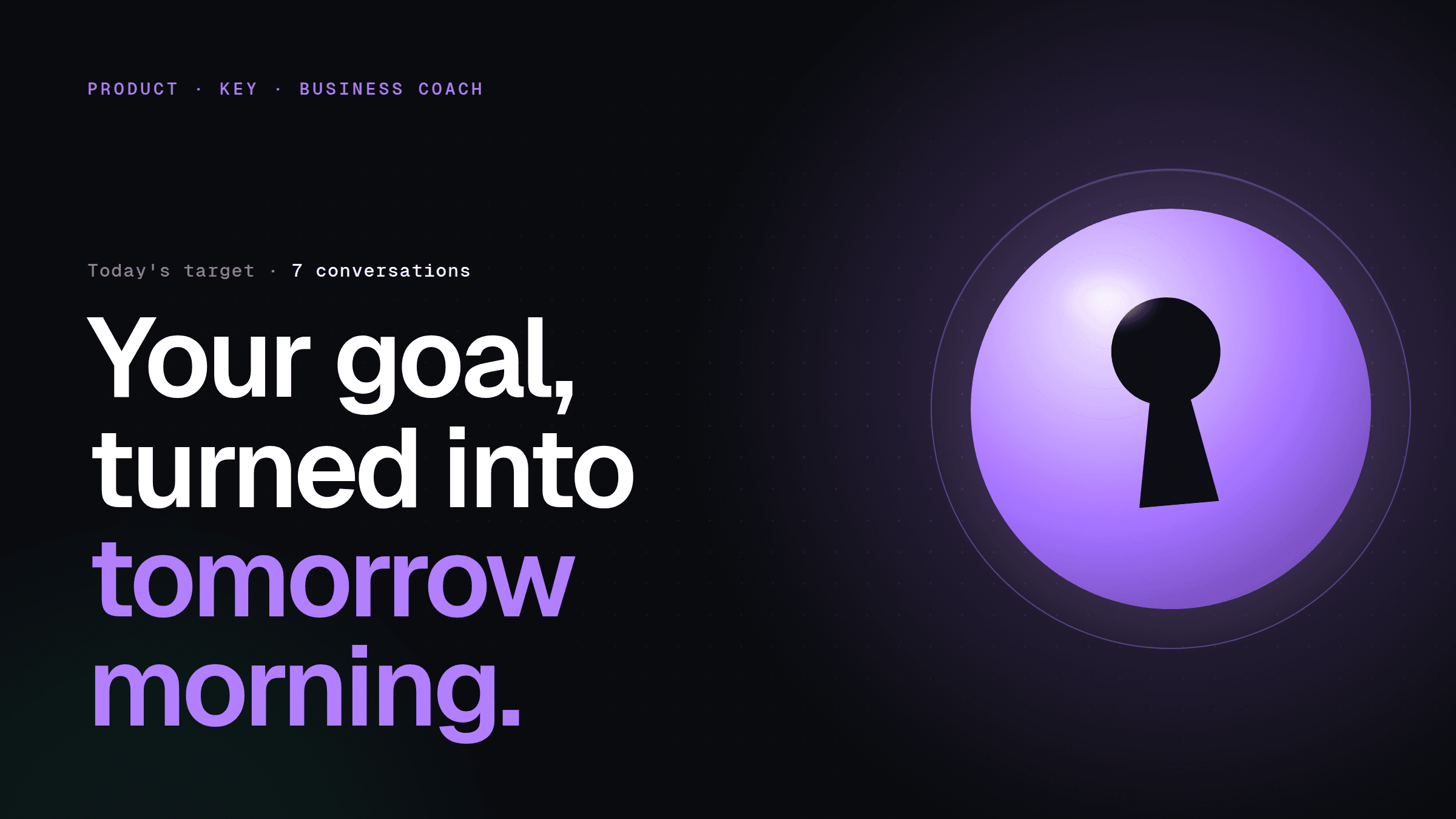 PRODUCT · KEY · BUSINESS COACH

Today's target · 7 conversations

Your goal, turned into tomorrow morning.